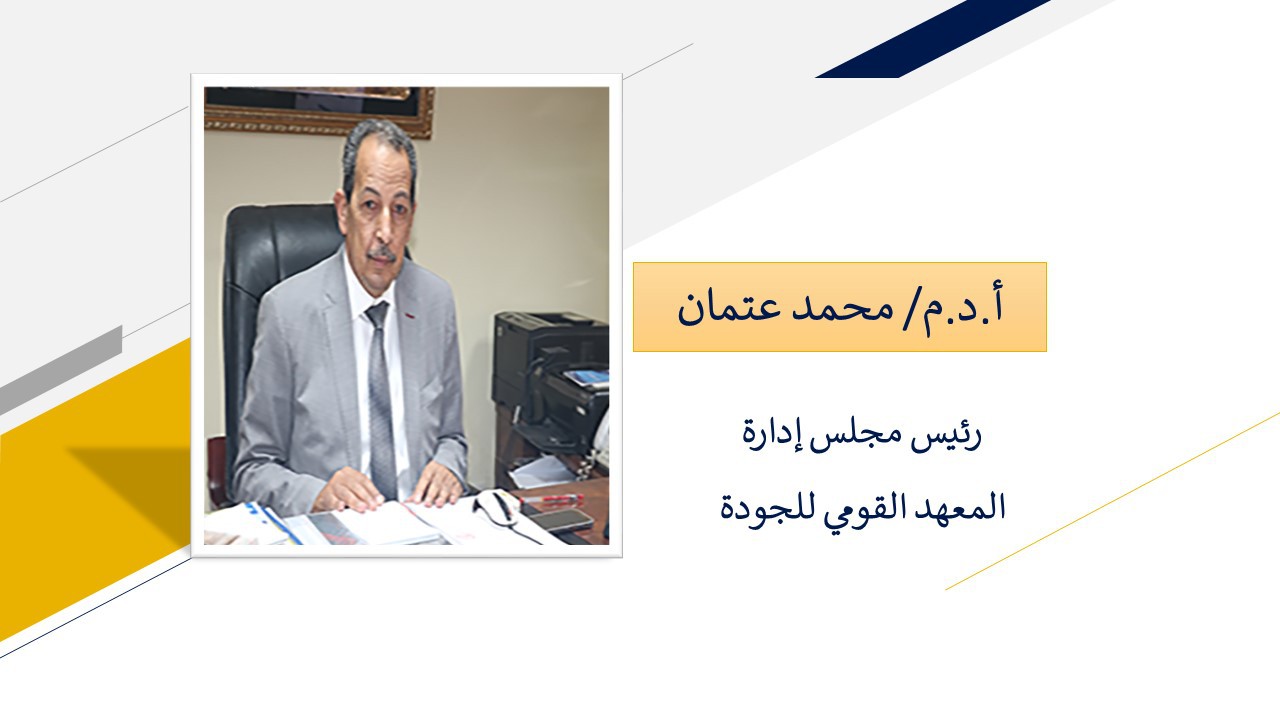 أ.د.م/ محمد عتمان

رئيس مجلس إدارة
المعهد القومي للجودة